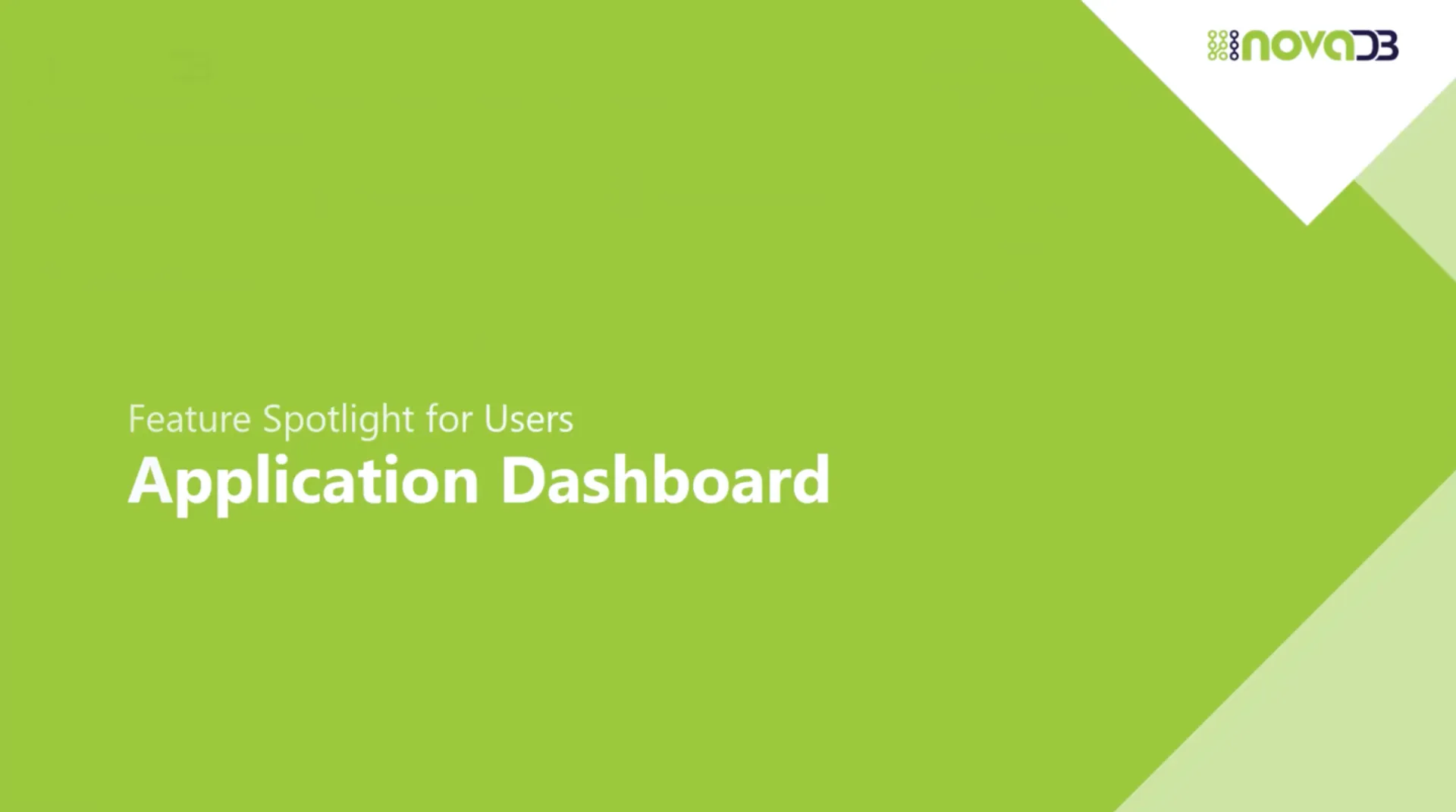 novaDB

Feature Spotlight for Users
Application Dashboard